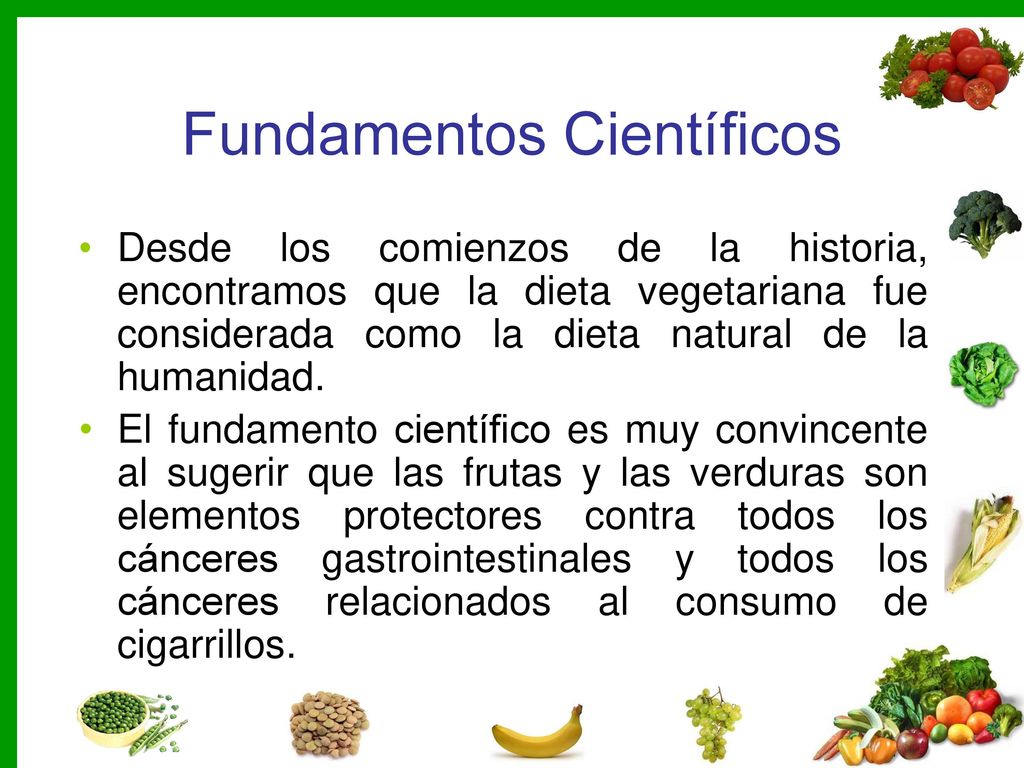 Fundamentos Científicos

• Desde los comienzos de la historia, encontramos que la dieta vegetariana fue considerada como la dieta natural de la humanidad.

• El fundamento científico es muy convincente al sugerir que las frutas y las verduras son elementos protectores contra todos los cánceres gastrointestinales y todos los cánceres relacionados al consumo de cigarrillos.